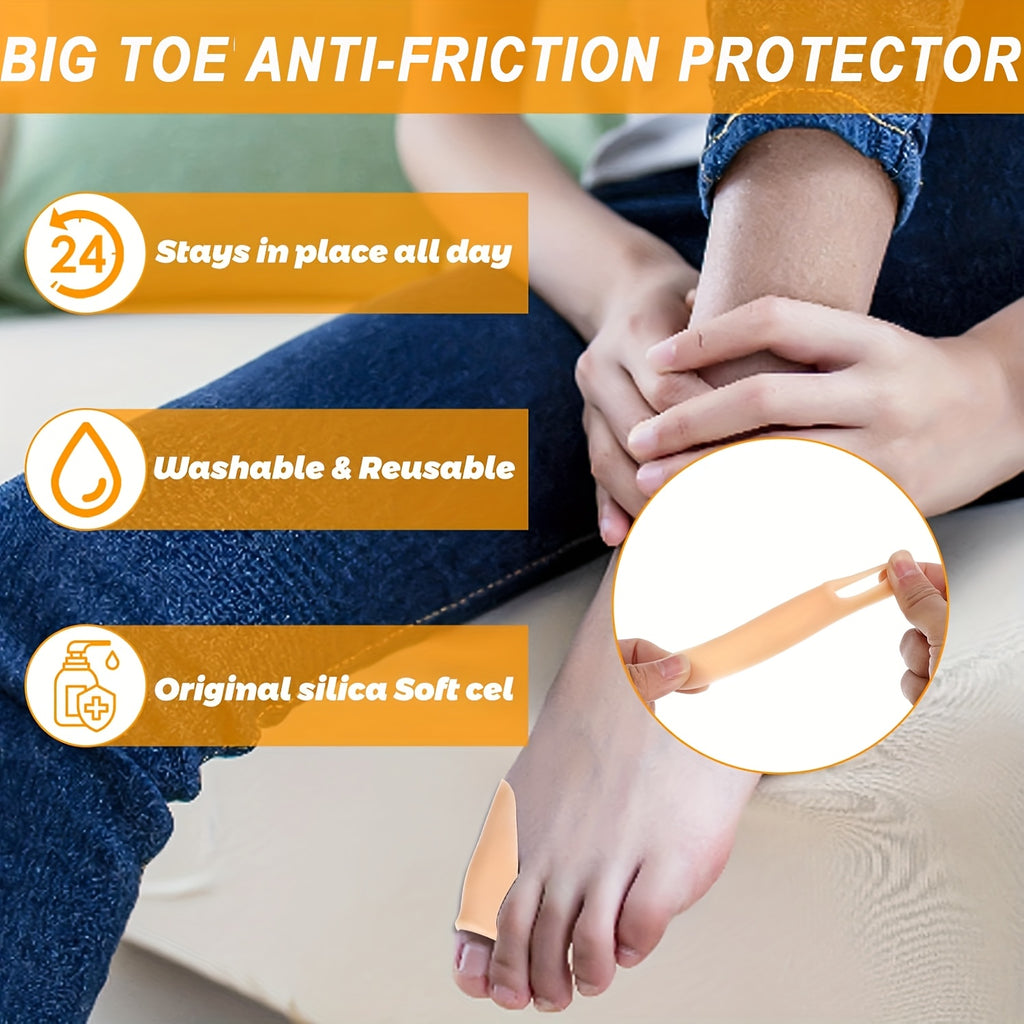 BIG TOE ANTI-FRICTION PROTECTOR

24

Stays in place all day

Washable & Reusable

Original silica Soft cel